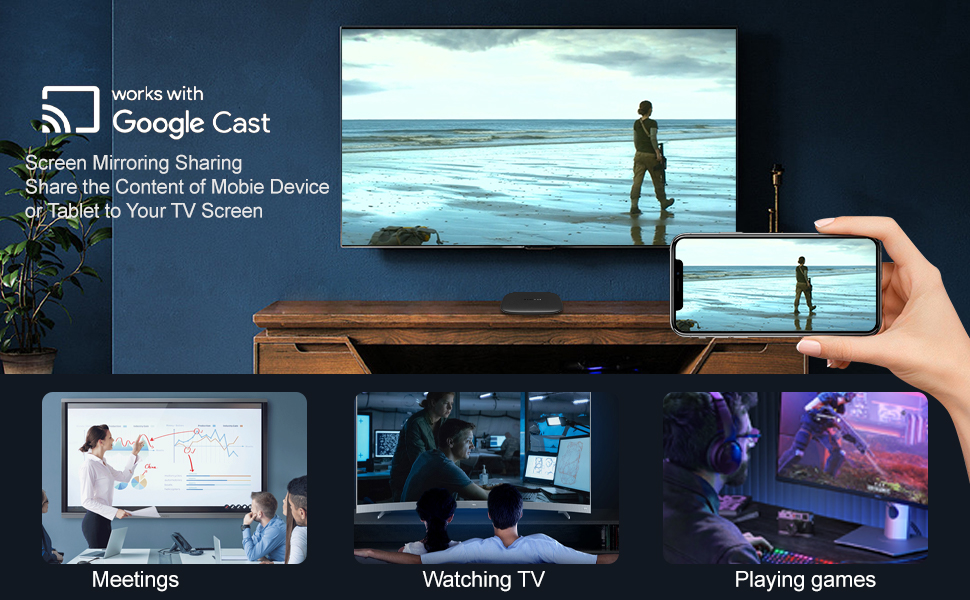 works with
Google Cast

Screen Mirroring Sharing
Share the Content of Mobie Device or Tablet to Your TV Screen

Meetings

Watching TV

Playing games